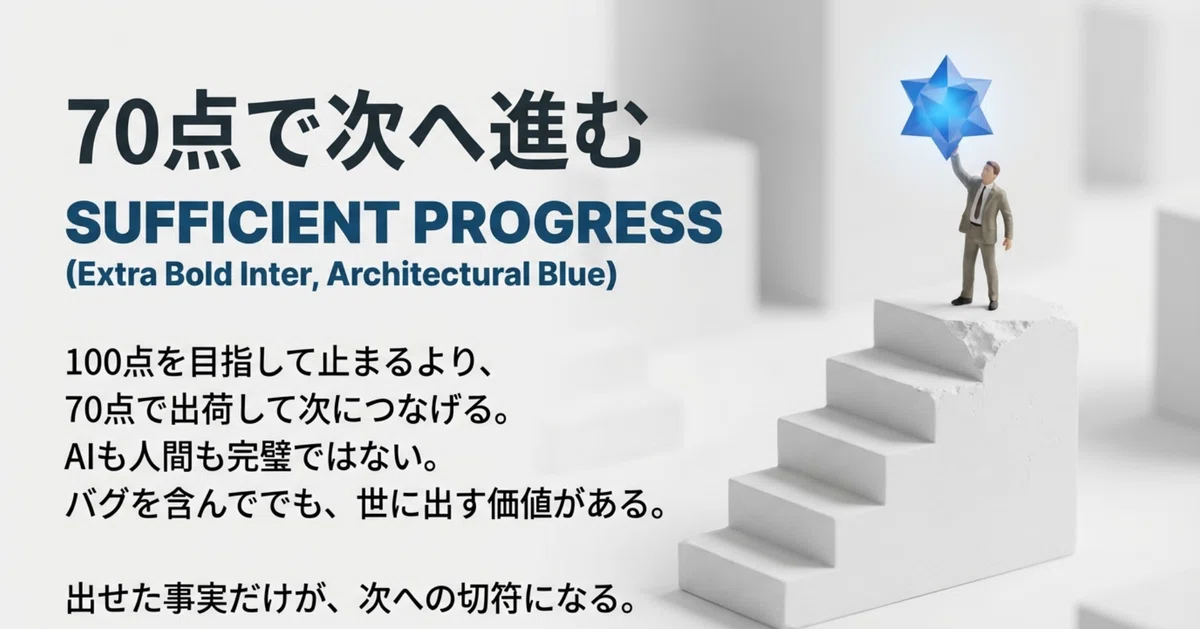 70点で次へ進む

SUFFICIENT PROGRESS

(Extra Bold Inter, Architectural Blue)

100点を目指して止まるより、
70点で出荷して次につなげる。
AIも人間も完璧ではない。
バグを含んででも、世に出す価値がある。

出せた事実だけが、次への切符になる。